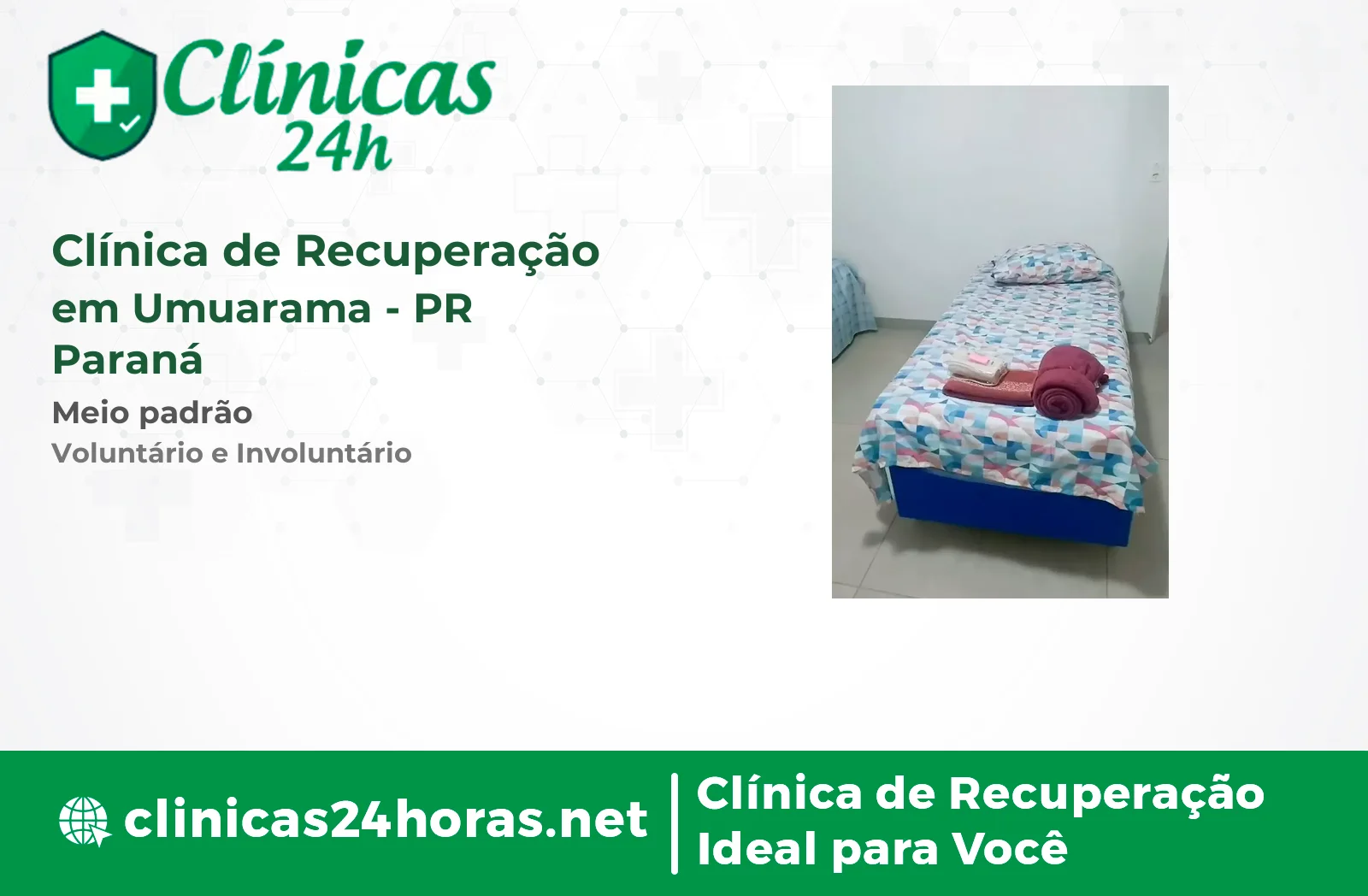 Clínicas 24h

Clínica de Recuperação em Umuarama - PR
Paraná

Meio padrão

Voluntário e Involuntário

clinicas24horas.net

Clínica de Recuperação
Ideal para Você